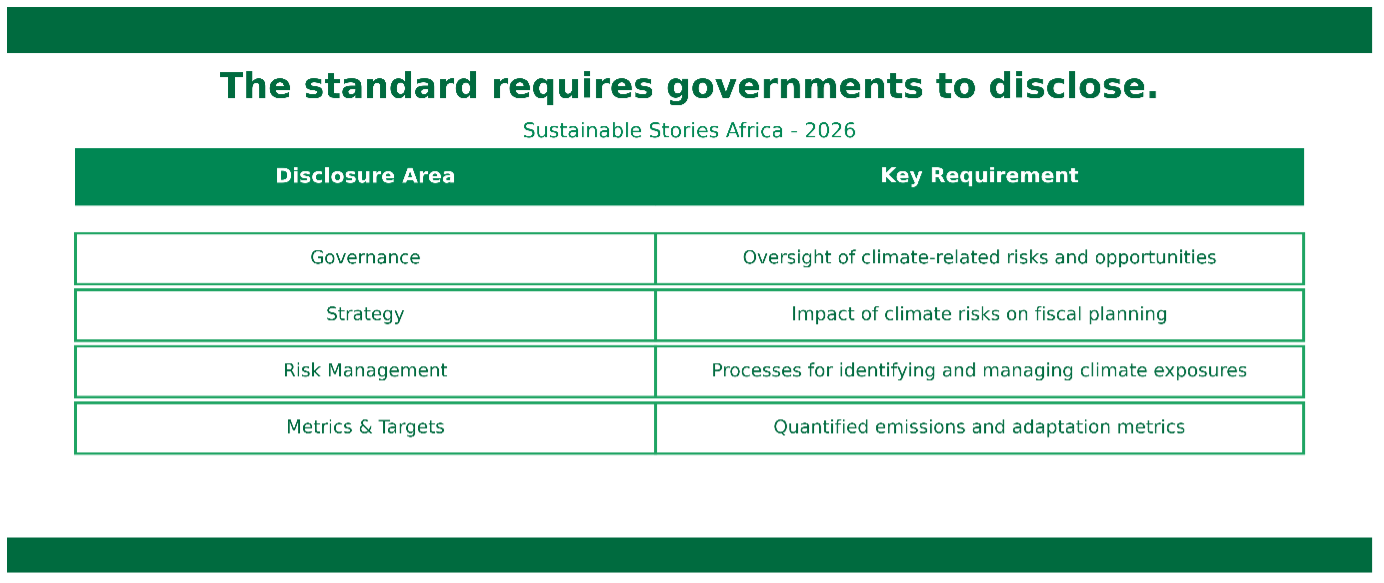 The standard requires governments to disclose.

Sustainable Stories Africa - 2026

| Disclosure Area | Key Requirement |
|---|---|
| Governance | Oversight of climate-related risks and opportunities |
| Strategy | Impact of climate risks on fiscal planning |
| Risk Management | Processes for identifying and managing climate exposures |
| Metrics & Targets | Quantified emissions and adaptation metrics |